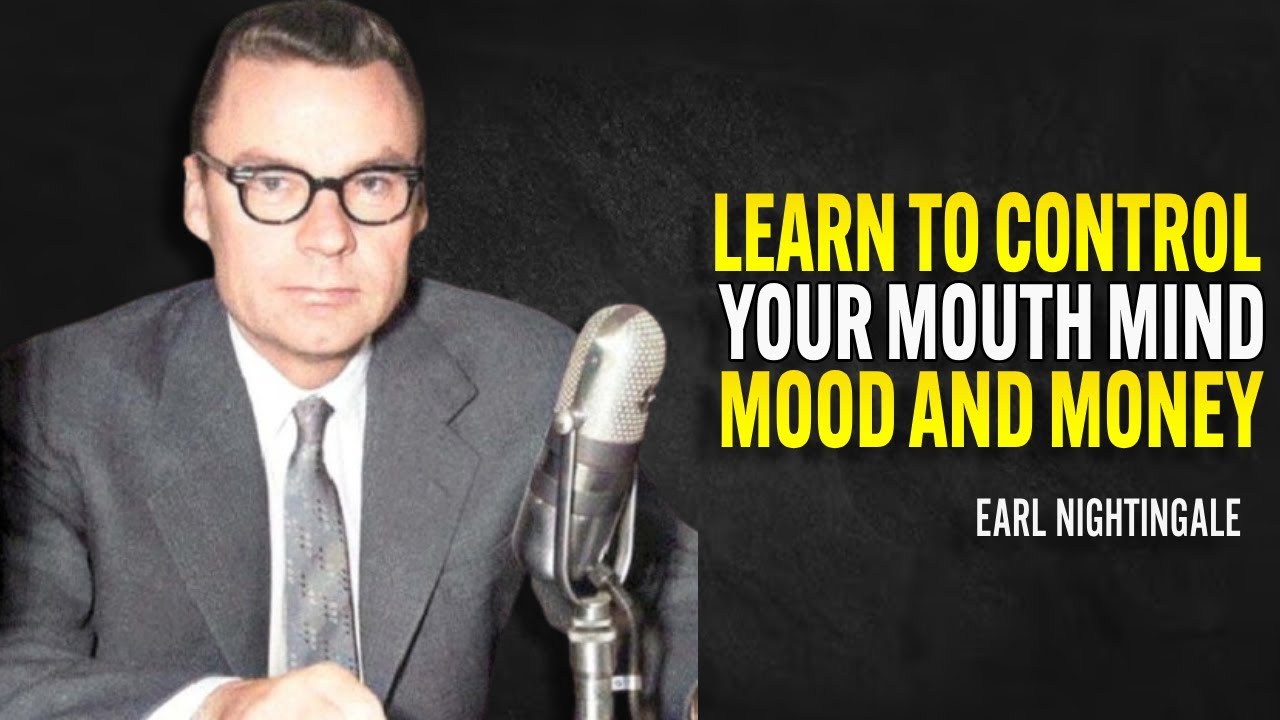 LEARN TO CONTROL
YOUR MOUTH MIND
MOOD AND MONEY

EARL NIGHTINGALE